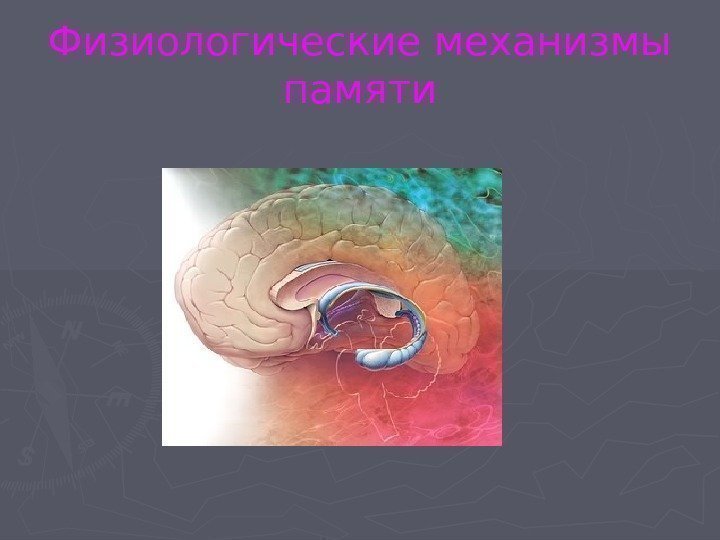 Физиологические механизмы памяти